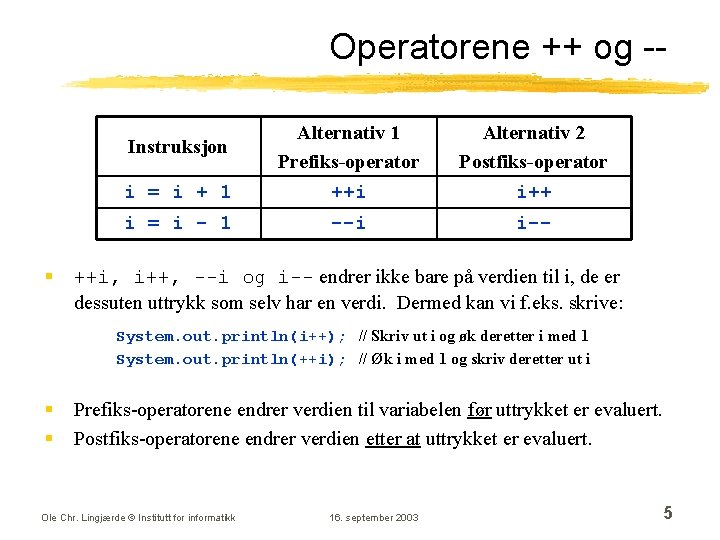 Operatorene ++ og --

| Instruksjon | Alternativ 1 Prefiks-operator | Alternativ 2 Postfiks-operator |
|---|---|---|
| i = i + 1 | ++i | i++ |
| i = i - 1 | --i | i-- |

▪ ++i, i++, --i og i-- endrer ikke bare på verdien til i, de er dessuten uttrykk som selv har en verdi. Dermed kan vi f.eks. skrive:

System.out.println(i++); // Skriv ut i og øk deretter i med 1
System.out.println(++i); // Øk i med 1 og skriv deretter ut i

▪ Prefiks-operatorene endrer verdien til variabelen før uttrykket er evaluert.
▪ Postfiks-operatorene endrer verdien etter at uttrykket er evaluert.

Ole Chr. Lingjærde © Institutt for informatikk 16. september 2003 5